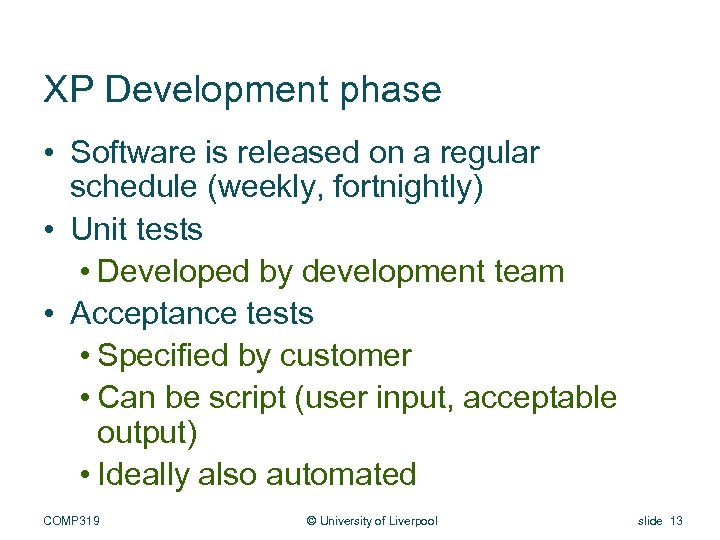 XP Development phase

• Software is released on a regular schedule (weekly, fortnightly)
• Unit tests
  • Developed by development team
• Acceptance tests
  • Specified by customer
  • Can be script (user input, acceptable output)
  • Ideally also automated

COMP319 © University of Liverpool slide 13